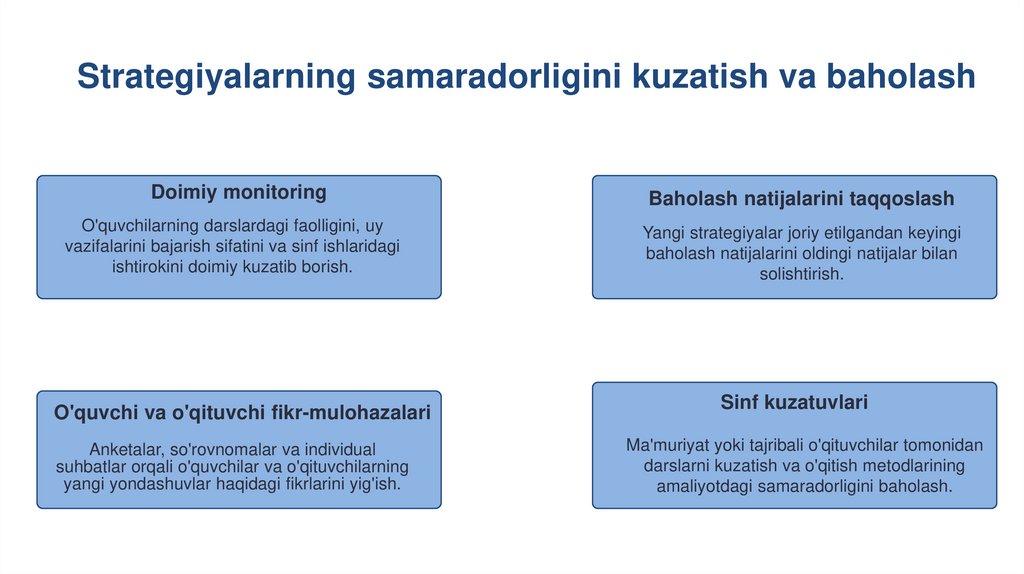 Strategiyalarning samaradorligini kuzatish va baholash

Doimiy monitoring

O'quvchilarning darslardagi faolligini, uy vazifalarini bajarish sifatini va sinf ishlaridagi ishtirokini doimiy kuzatib borish.

Baholash natijalarini taqqoslash

Yangi strategiyalar joriy etilgandan keyingi baholash natijalarini oldingi natijalar bilan solishtirish.

O'quvchi va o'qituvchi fikr-mulohazalari

Anketalar, so'rovnomalar va individual suhbatlar orqali o'quvchilar va o'qituvchilarning yangi yondashuvlar haqidagi fikrlarini yig'ish.

Sinf kuzatuvlari

Ma'muriyat yoki tajribali o'qituvchilar tomonidan darslarni kuzatish va o'qitish metodlarining amaliyotdagi samaradorligini baholash.